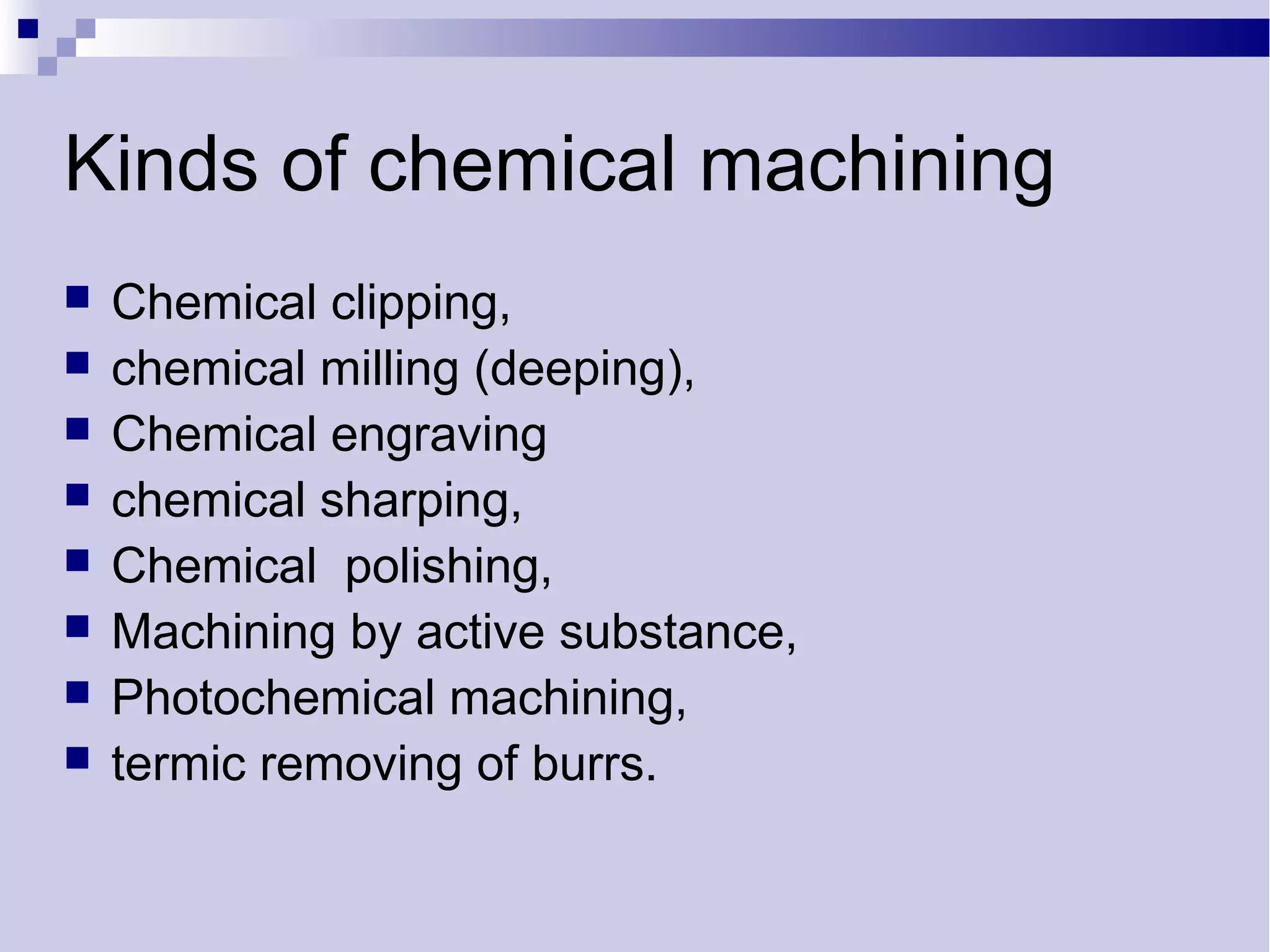 Kinds of chemical machining

- Chemical clipping,
- chemical milling (deeping),
- Chemical engraving
- chemical sharping,
- Chemical polishing,
- Machining by active substance,
- Photochemical machining,
- termic removing of burrs.